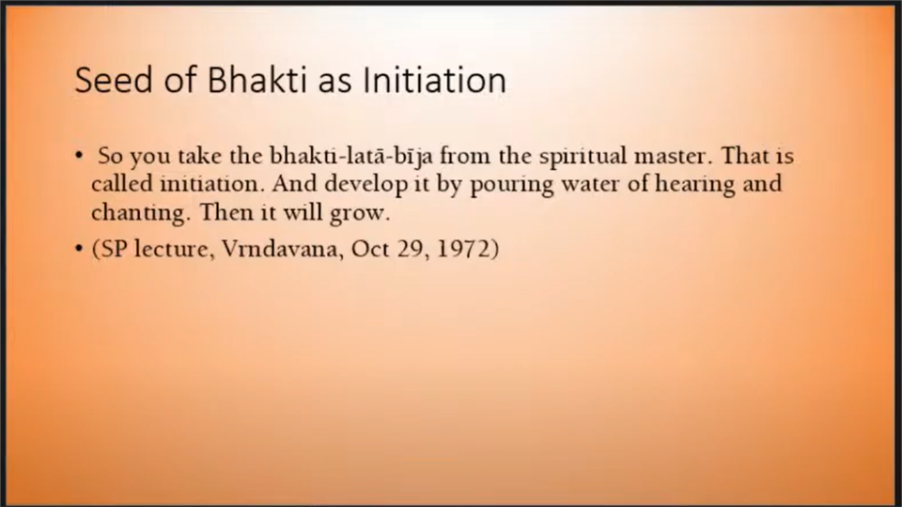 Seed of Bhakti as Initiation

• So you take the bhakti-latā-bīja from the spiritual master. That is called initiation. And develop it by pouring water of hearing and chanting. Then it will grow.

• (SP lecture, Vrndavana, Oct 29, 1972)